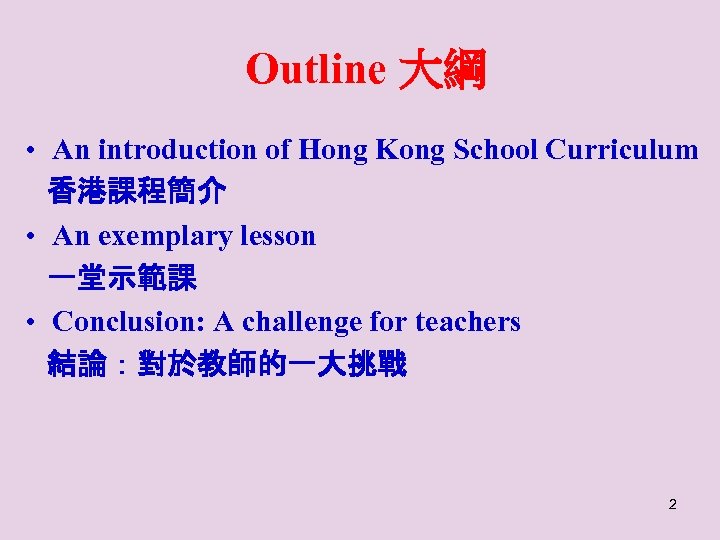 Outline 大綱

• An introduction of Hong Kong School Curriculum
香港課程簡介

• An exemplary lesson
一堂示範課

• Conclusion: A challenge for teachers
結論：對於教師的一大挑戰

2